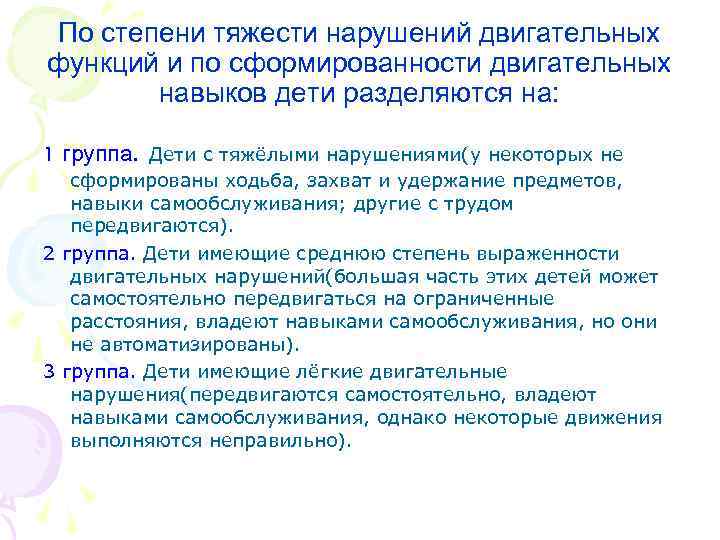 По степени тяжести нарушений двигательных функций и по сформированности двигательных навыков дети разделяются на:

1 группа. Дети с тяжёлыми нарушениями(у некоторых не сформированы ходьба, захват и удержание предметов, навыки самообслуживания; другие с трудом передвигаются).

2 группа. Дети имеющие среднюю степень выраженности двигательных нарушений(большая часть этих детей может самостоятельно передвигаться на ограниченные расстояния, владеют навыками самообслуживания, но они не автоматизированы).

3 группа. Дети имеющие лёгкие двигательные нарушения(передвигаются самостоятельно, владеют навыками самообслуживания, однако некоторые движения выполняются неправильно).